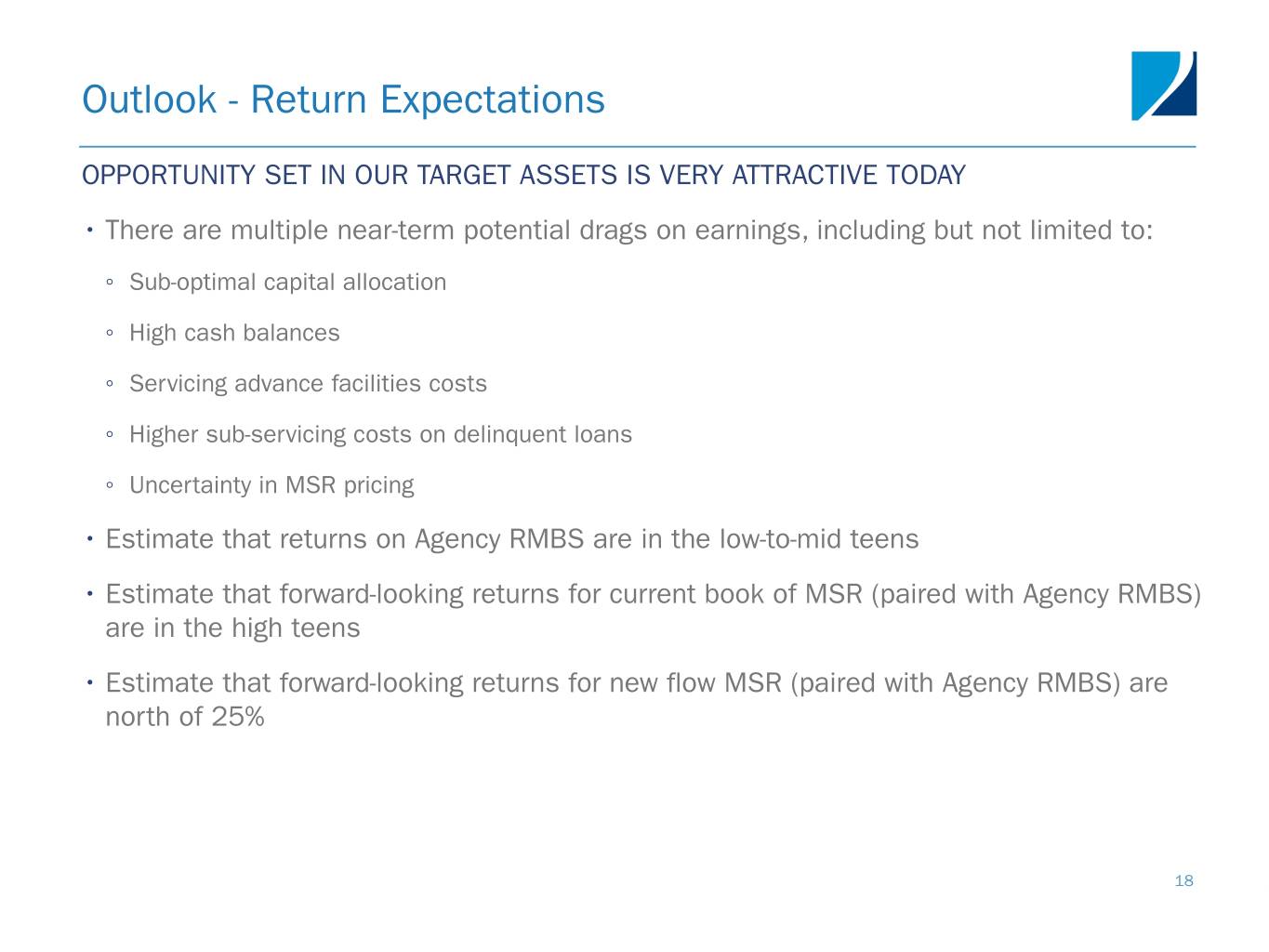 Outlook - Return Expectations

OPPORTUNITY SET IN OUR TARGET ASSETS IS VERY ATTRACTIVE TODAY

• There are multiple near-term potential drags on earnings, including but not limited to:

◦ Sub-optimal capital allocation

◦ High cash balances

◦ Servicing advance facilities costs

◦ Higher sub-servicing costs on delinquent loans

◦ Uncertainty in MSR pricing

• Estimate that returns on Agency RMBS are in the low-to-mid teens

• Estimate that forward-looking returns for current book of MSR (paired with Agency RMBS) are in the high teens

• Estimate that forward-looking returns for new flow MSR (paired with Agency RMBS) are north of 25%

18